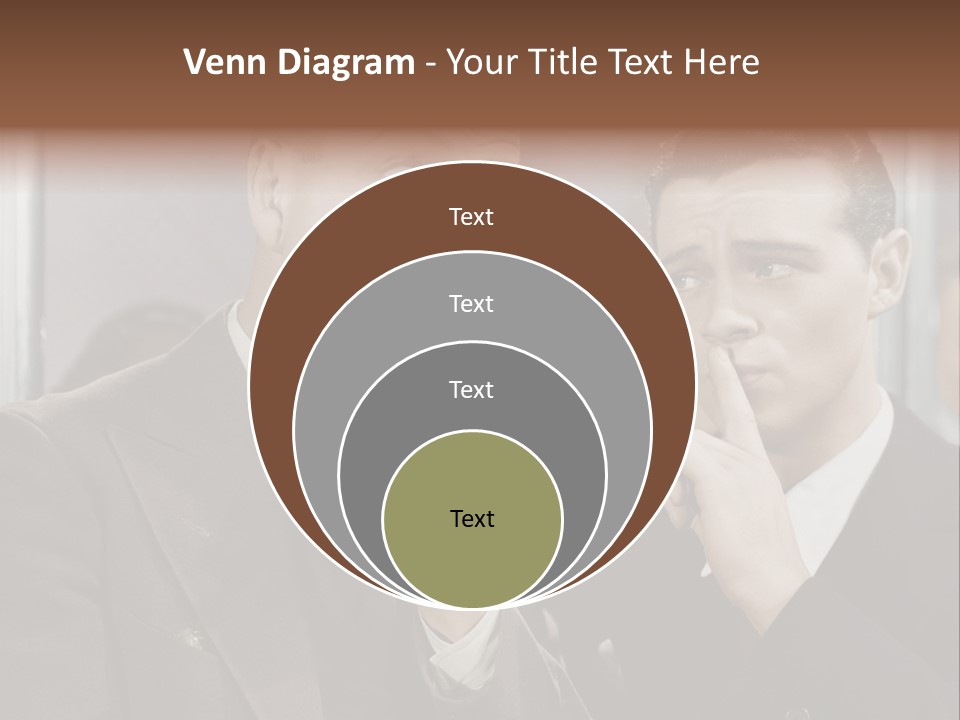 Venn Diagram - Your Title Text Here

Text

Text

Text

Text